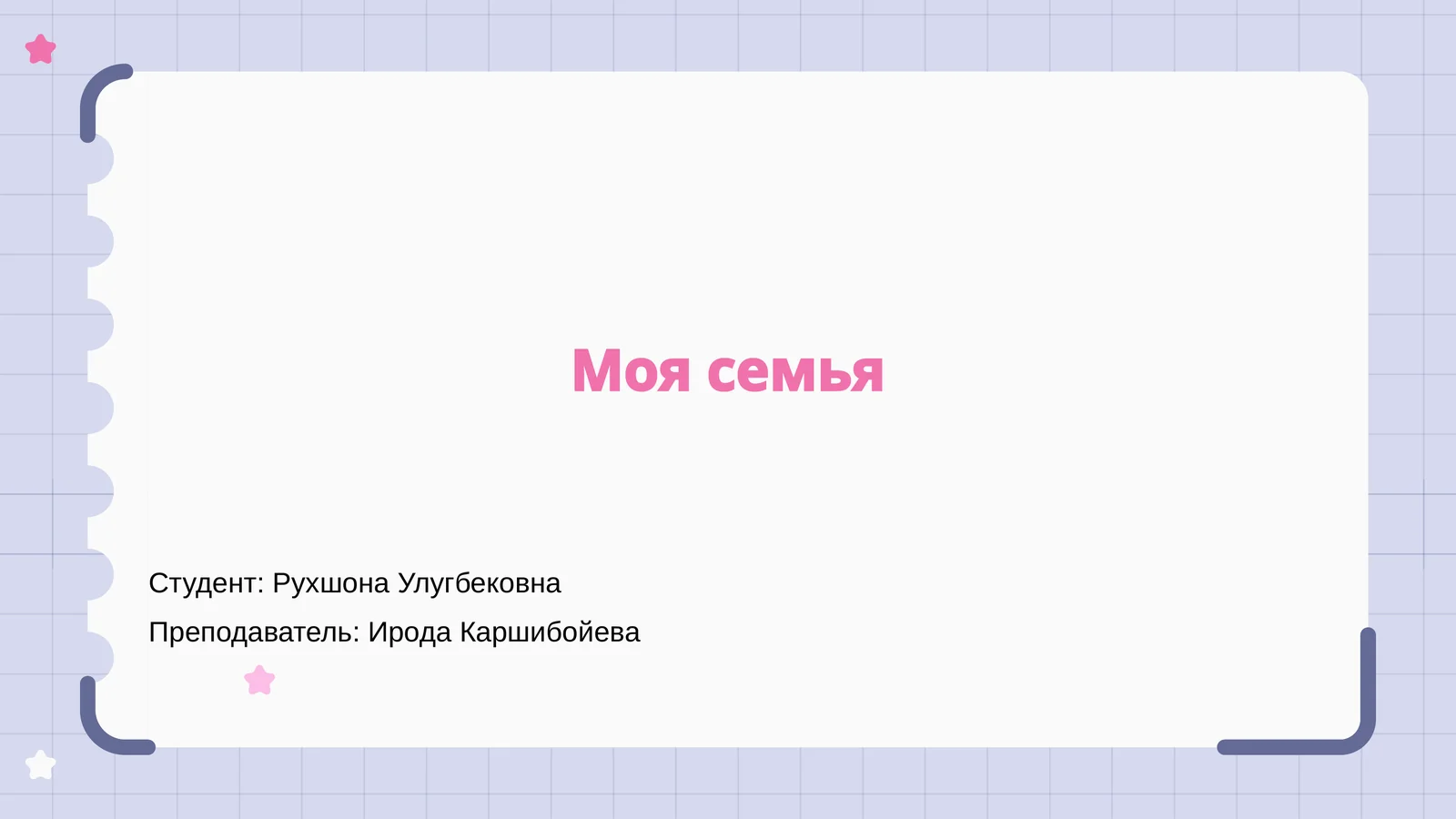 Моя семья

Студент: Рухшона Улугбековна

Преподаватель: Ирода Каршибойева